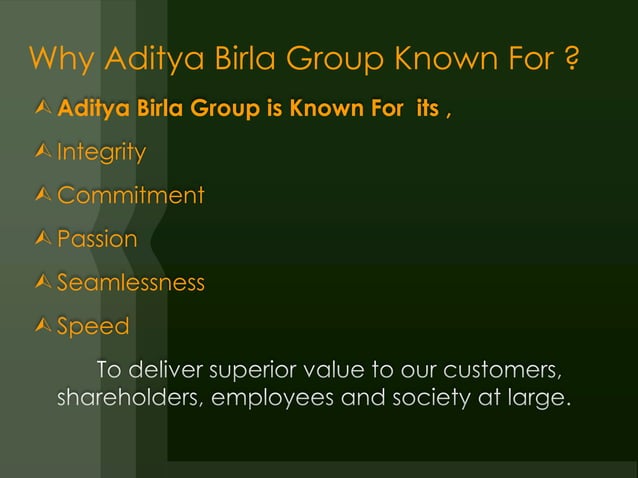 Why Aditya Birla Group Known For ?

Aditya Birla Group is Known For its ,

Integrity

Commitment

Passion

Seamlessness

Speed

To deliver superior value to our customers, shareholders, employees and society at large.